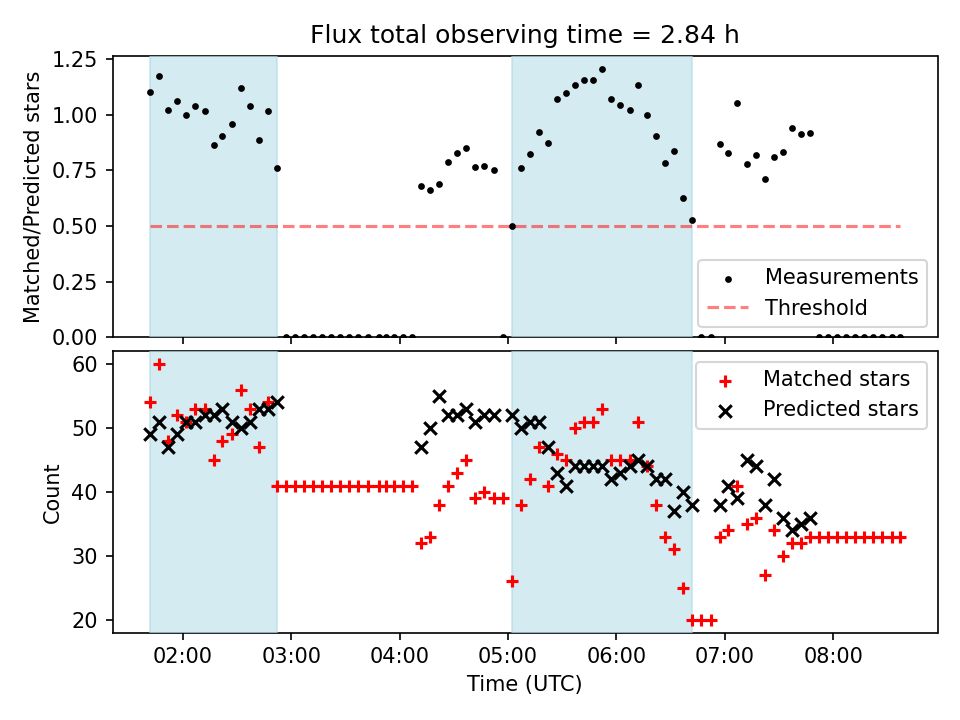 Flux total observing time = 2.84 h

Matched/Predicted stars

1.25
1.00
0.75
0.50
0.25
0.00

Measurements
Threshold

Count

60
50
40
30
20

Matched stars
Predicted stars

02:00
03:00
04:00
05:00
06:00
07:00
08:00

Time (UTC)